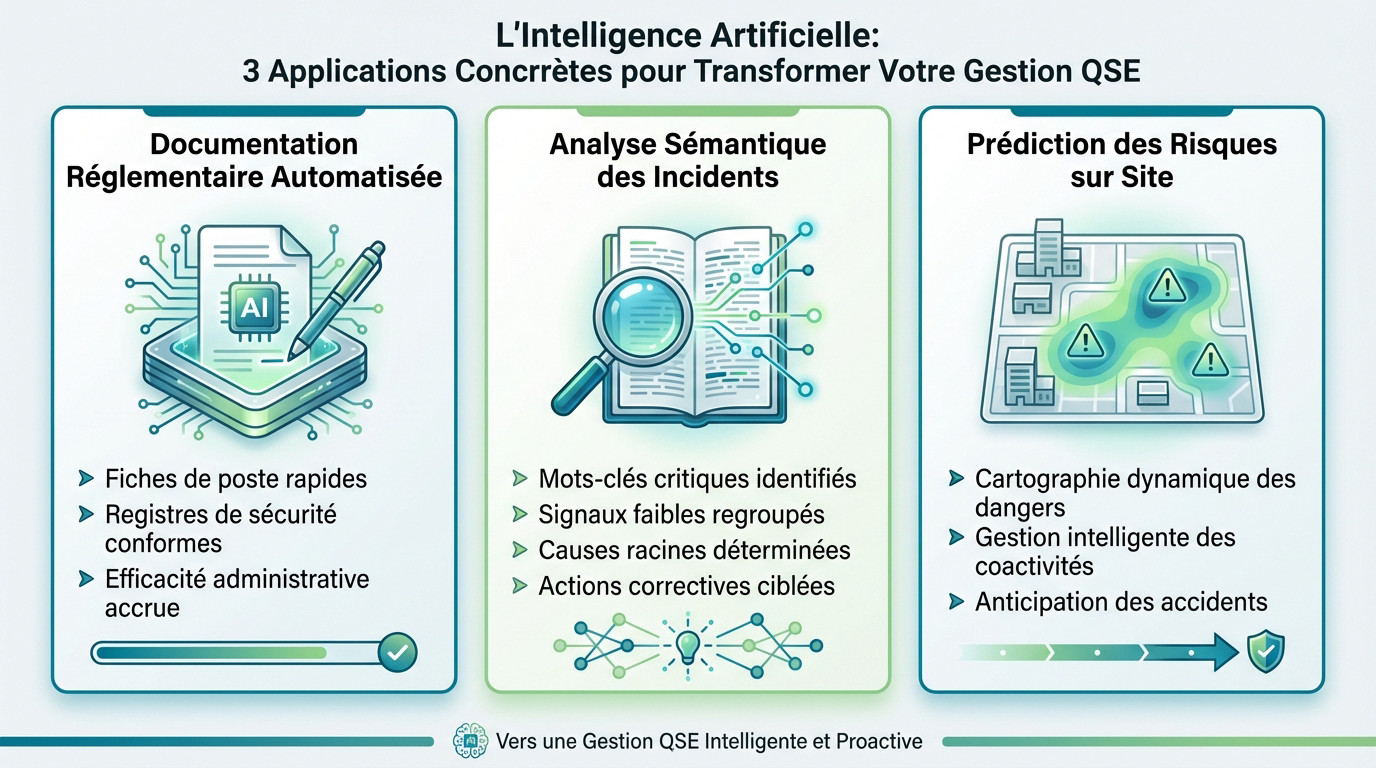 L'Intelligence Artificielle:
3 Applications Concrrètes pour Transformer Votre Gestion QSE

Documentation Réglementaire Automatisée

AI

Fiches de poste rapides
Registres de sécurité conformes
Efficacité administrative accrue

Analyse Sémantique des Incidents

Mots-clés critiques identifiés
Signaux faibles regroupés
Causes racines déterminées
Actions correctives ciblées

Prédiction des Risques sur Site

Cartographie dynamique des dangers
Gestion intelligente des coactivités
Anticipation des accidents

Vers une Gestion QSE Intelligente et Proactive